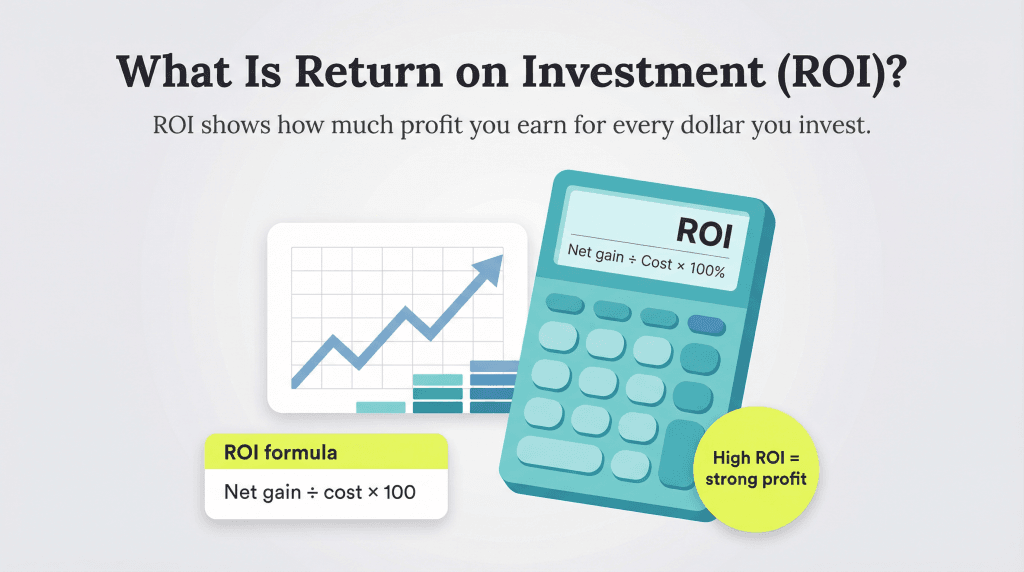 What Is Return on Investment (ROI)?

ROI shows how much profit you earn for every dollar you invest.

ROI

Net gain ÷ Cost × 100%

ROI formula

Net gain ÷ cost × 100

High ROI = strong profit